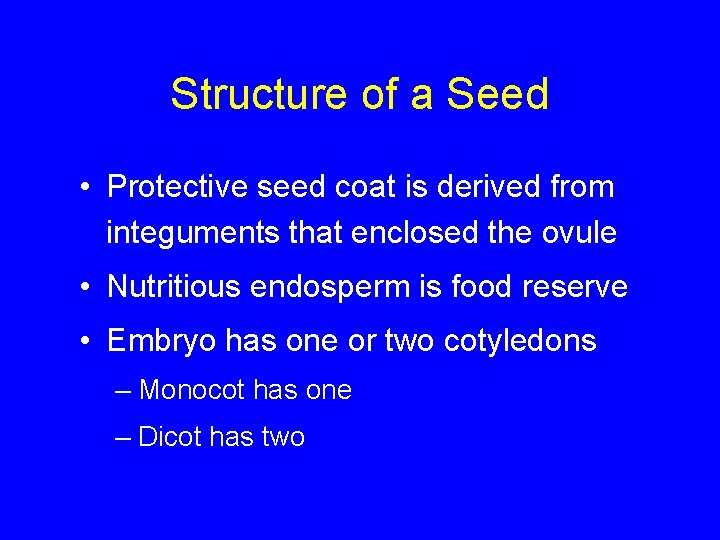 Structure of a Seed

• Protective seed coat is derived from integuments that enclosed the ovule

• Nutritious endosperm is food reserve

• Embryo has one or two cotyledons

– Monocot has one

– Dicot has two